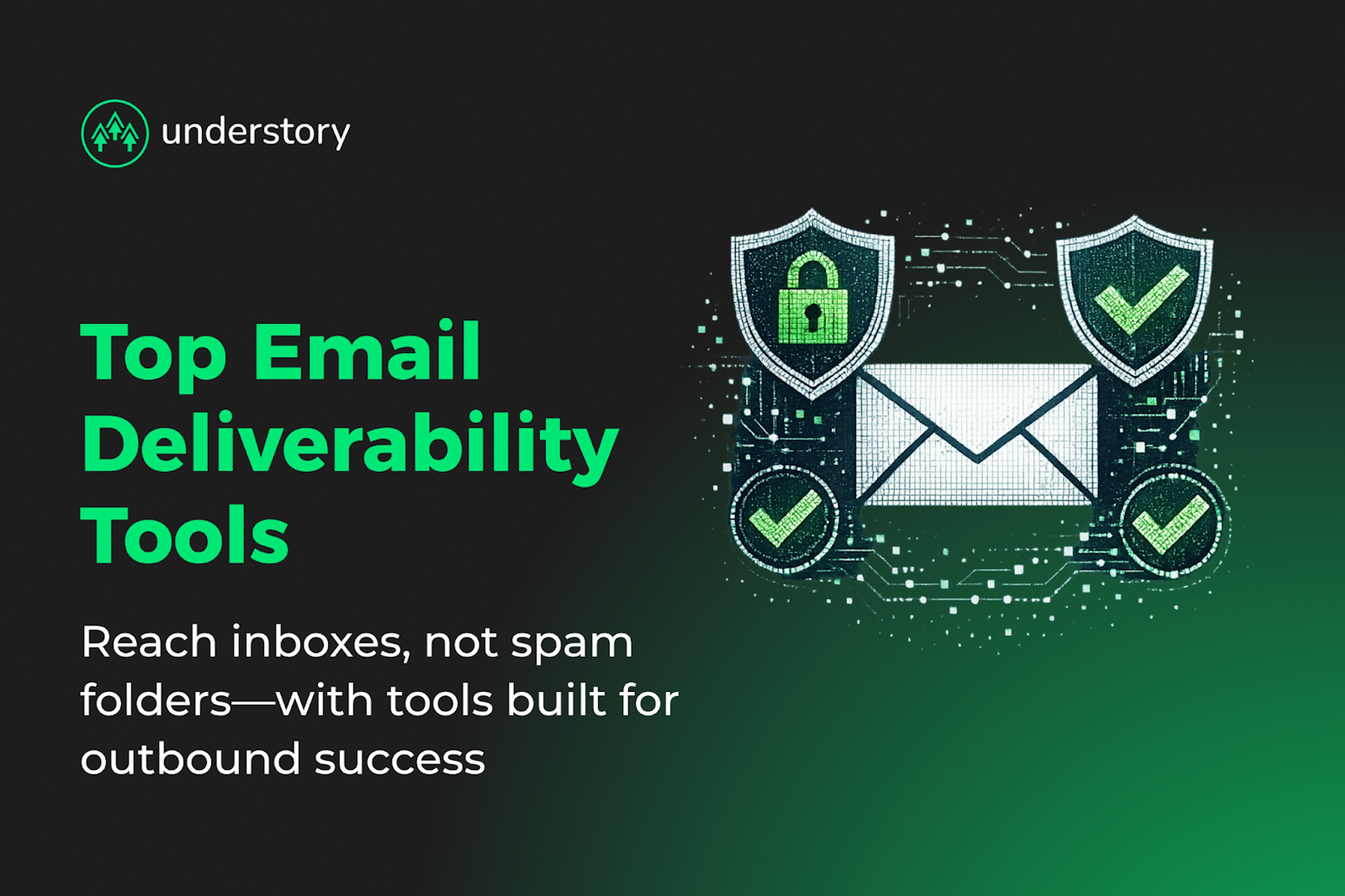 understory

Top Email Deliverability Tools

Reach inboxes, not spam folders—with tools built for outbound success